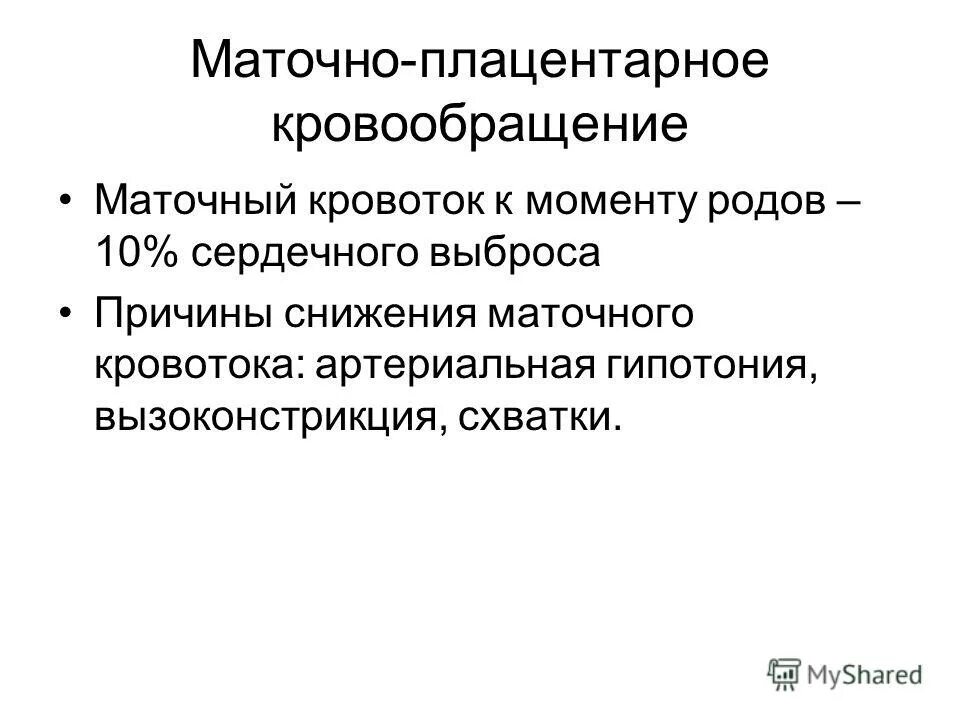 Маточно-плацентарное кровообращение

• Маточный кровоток к моменту родов – 10% сердечного выброса

• Причины снижения маточного кровотока: артериальная гипотония, вызоконстрикция, схватки.

MyShared